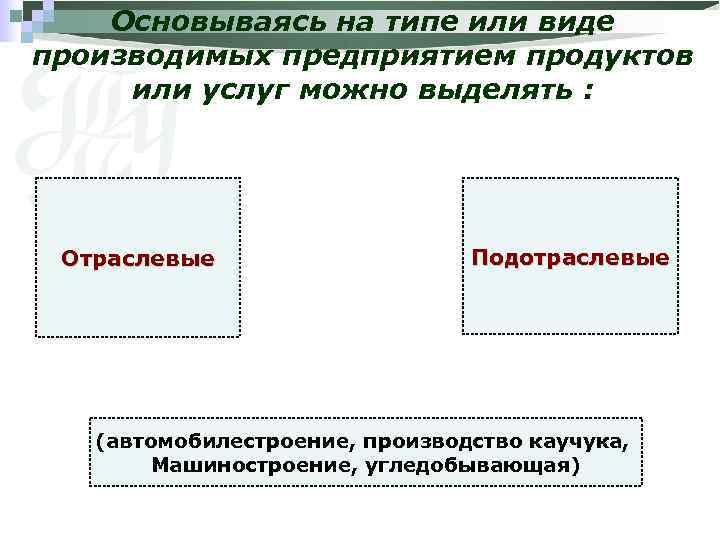 Основываясь на типе или виде производимых предприятием продуктов или услуг можно выделять :

Отраслевые

Подотраслевые

(автомобилестроение, производство каучука, Машиностроение, угледобывающая)